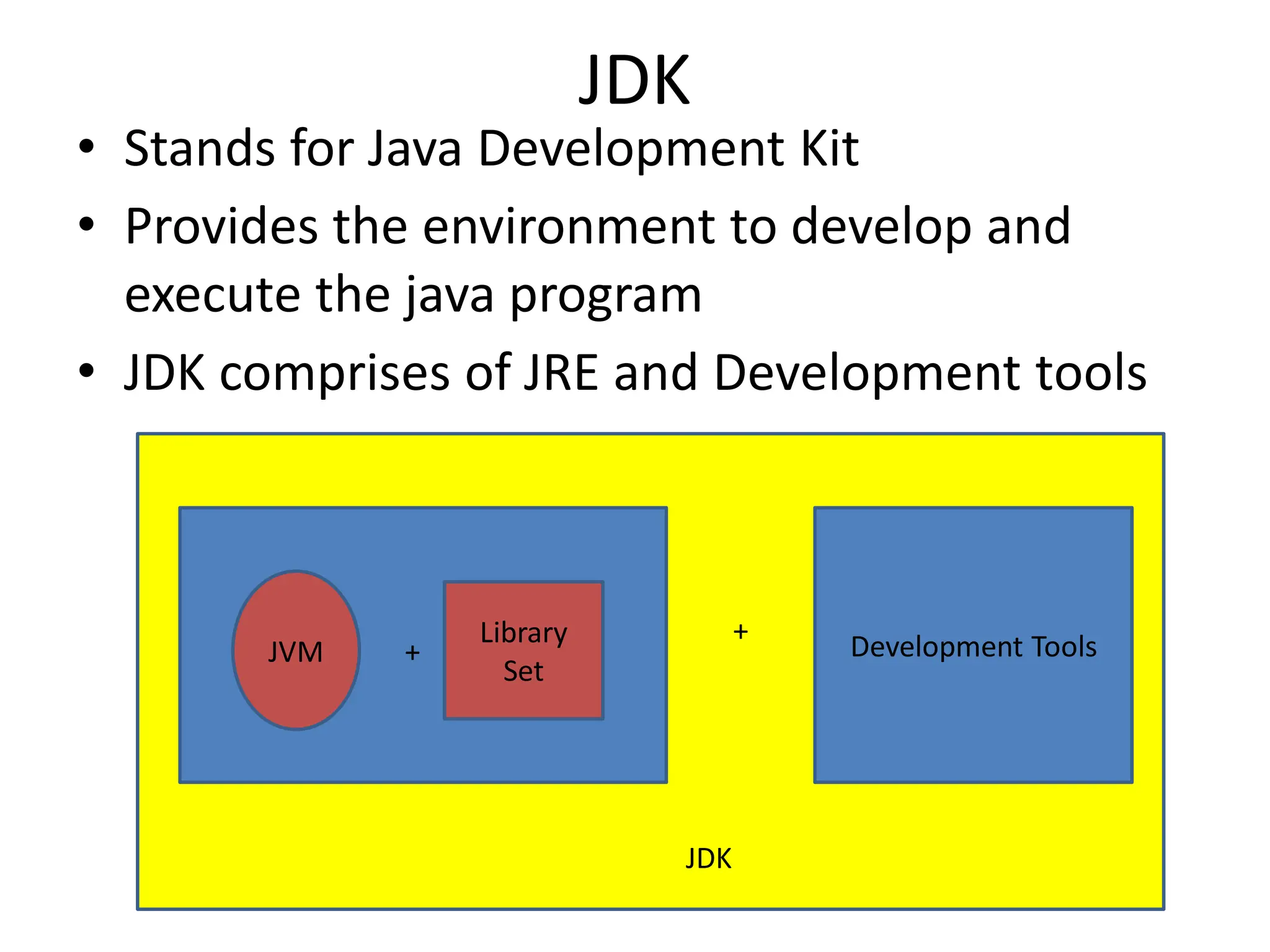 JDK

• Stands for Java Development Kit
• Provides the environment to develop and execute the java program
• JDK comprises of JRE and Development tools

JVM + Library Set + Development Tools

JDK